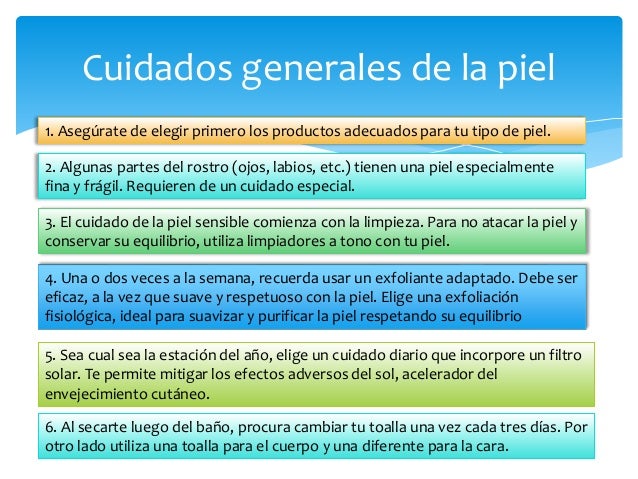 Cuidados generales de la piel

1. Asegúrate de elegir primero los productos adecuados para tu tipo de piel.

2. Algunas partes del rostro (ojos, labios, etc.) tienen una piel especialmente fina y frágil. Requieren de un cuidado especial.

3. El cuidado de la piel sensible comienza con la limpieza. Para no atacar la piel y conservar su equilibrio, utiliza limpiadores a tono con tu piel.

4. Una o dos veces a la semana, recuerda usar un exfoliante adaptado. Debe ser eficaz, a la vez que suave y respetuoso con la piel. Elige una exfoliación fisiológica, ideal para suavizar y purificar la piel respetando su equilibrio

5. Sea cual sea la estación del año, elige un cuidado diario que incorpore un filtro solar. Te permite mitigar los efectos adversos del sol, acelerador del envejecimiento cutáneo.

6. Al secarte luego del baño, procura cambiar tu toalla una vez cada tres días. Por otro lado utiliza una toalla para el cuerpo y una diferente para la cara.